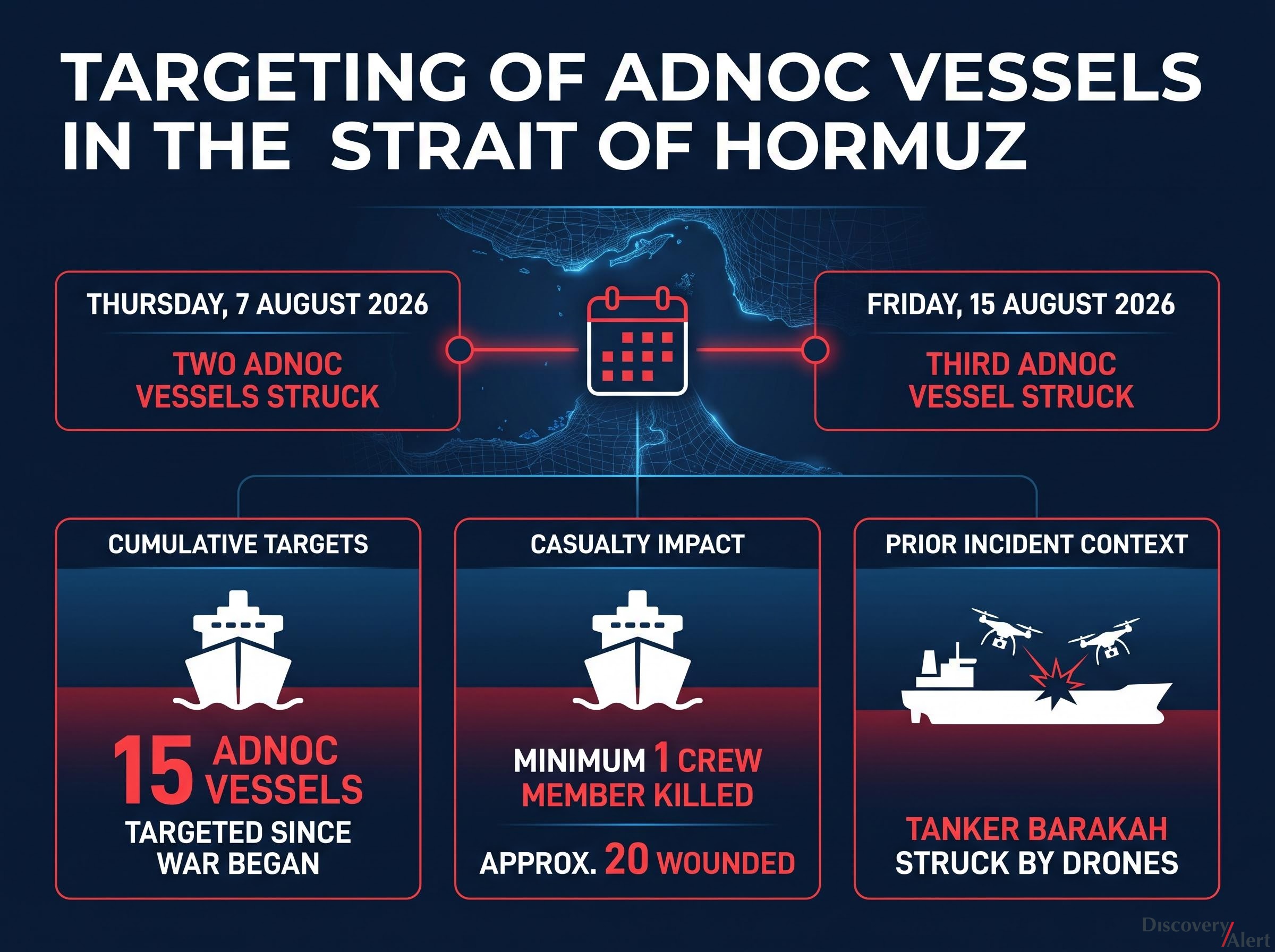 TARGETING OF ADNOC VESSELS IN THE STRAIT OF HORMUZ

THURSDAY, 7 AUGUST 2026

TWO ADNOC VESSELS STRUCK

FRIDAY, 15 AUGUST 2026

THIRD ADNOC VESSEL STRUCK

CUMULATIVE TARGETS

15 ADNOC VESSELS

TARGETED SINCE WAR BEGAN

CASUALTY IMPACT

MINIMUM 1 CREW MEMBER KILLED

APPROX. 20 WOUNDED

PRIOR INCIDENT CONTEXT

TANKER BARAKAH STRUCK BY DRONES

Discovery Alert